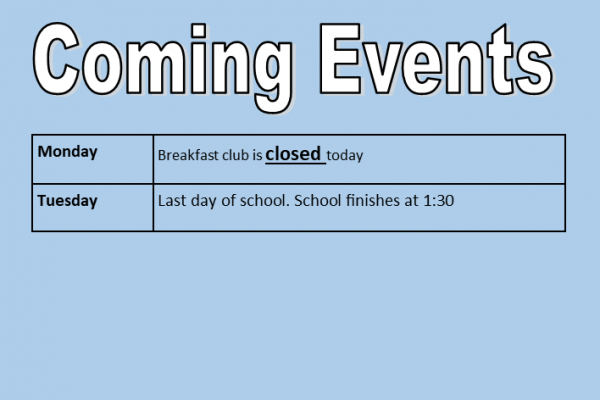 Coming Events

| Monday | Breakfast club is closed today |
|---|---|
| Tuesday | Last day of school. School finishes at 1:30 |